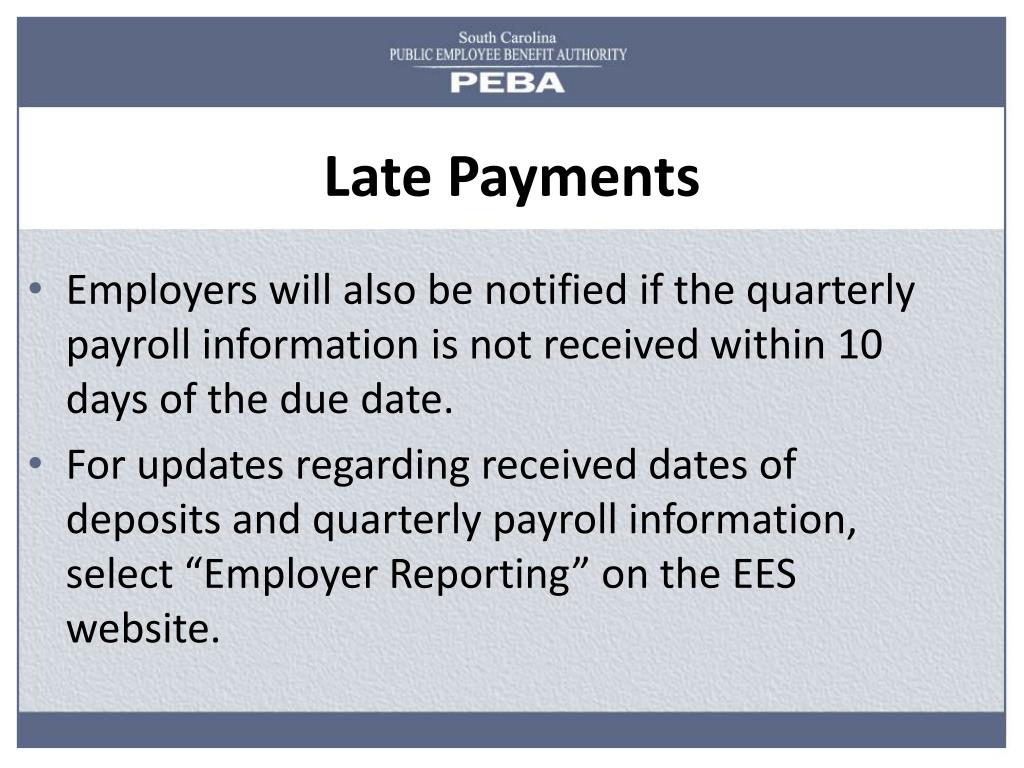 South Carolina
PUBLIC EMPLOYEE BENEFIT AUTHORITY
PEBA

Late Payments

• Employers will also be notified if the quarterly payroll information is not received within 10 days of the due date.
• For updates regarding received dates of deposits and quarterly payroll information, select “Employer Reporting” on the EES website.